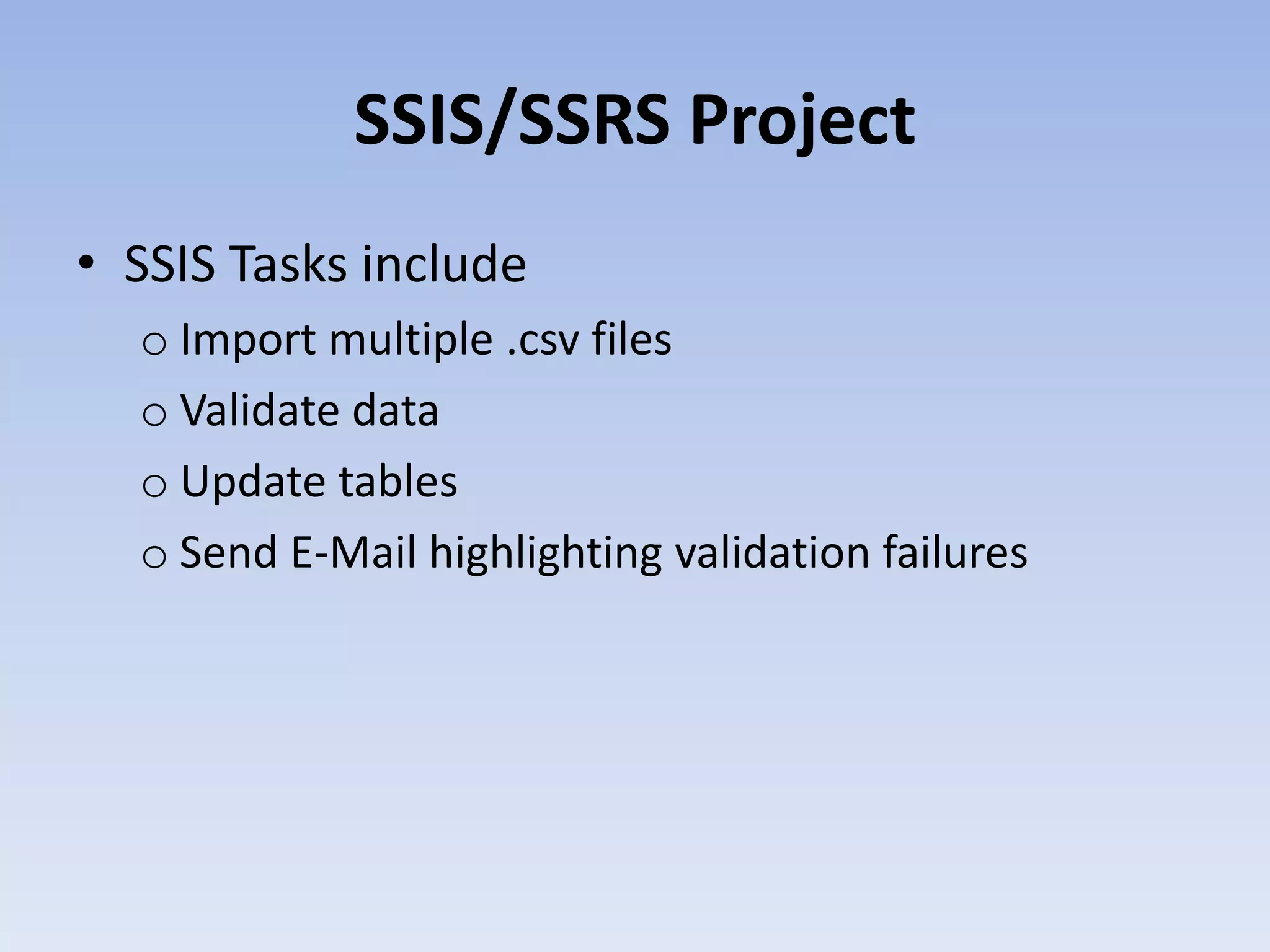 SSIS/SSRS Project

• SSIS Tasks include
  o Import multiple .csv files
  o Validate data
  o Update tables
  o Send E-Mail highlighting validation failures